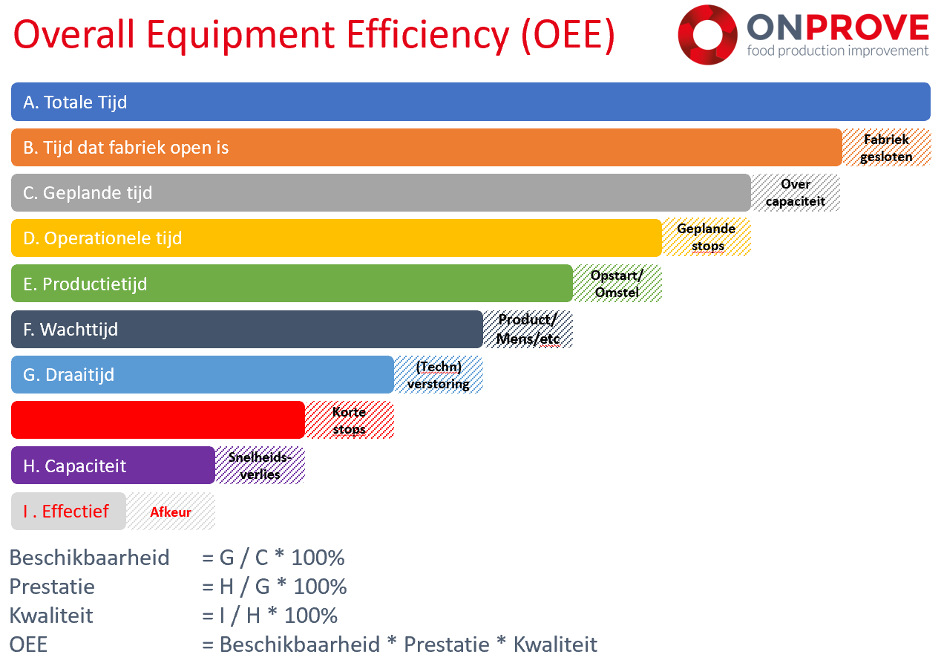 Overall Equipment Efficiency (OEE)

ONPROVE
food production improvement

A. Totale Tijd

B. Tijd dat fabriek open is

Fabriek gesloten

C. Geplande tijd

Over capaciteit

D. Operationele tijd

Geplande stops

E. Productietijd

Opstart/ Omstel

F. Wachttijd

Product/ Mens/etc

G. Draaitijd

(Techn) verstoring

Korte stops

H. Capaciteit

Snelheids-verlies

I . Effectief

Afkeur

Beschikbaarheid = G / C * 100%
Prestatie = H / G * 100%
Kwaliteit = I / H * 100%
OEE = Beschikbaarheid * Prestatie * Kwaliteit